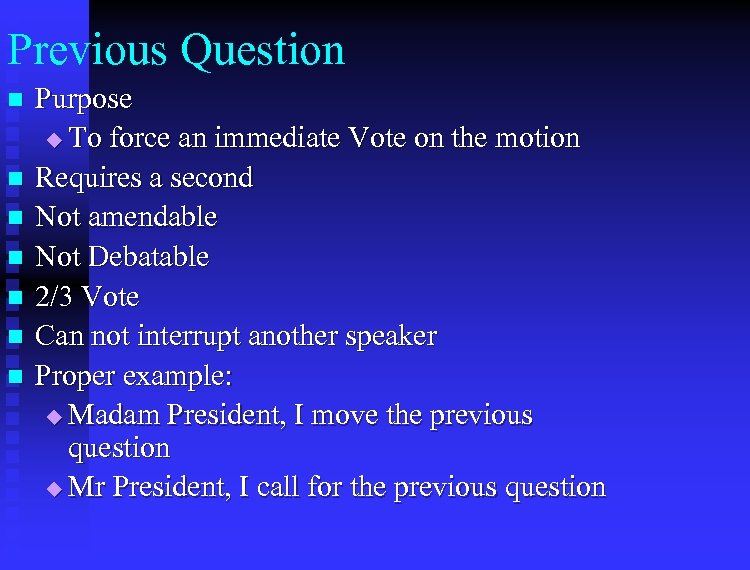 Previous Question

- Purpose
  - To force an immediate Vote on the motion
- Requires a second
- Not amendable
- Not Debatable
- 2/3 Vote
- Can not interrupt another speaker
- Proper example:
  - Madam President, I move the previous question
  - Mr President, I call for the previous question